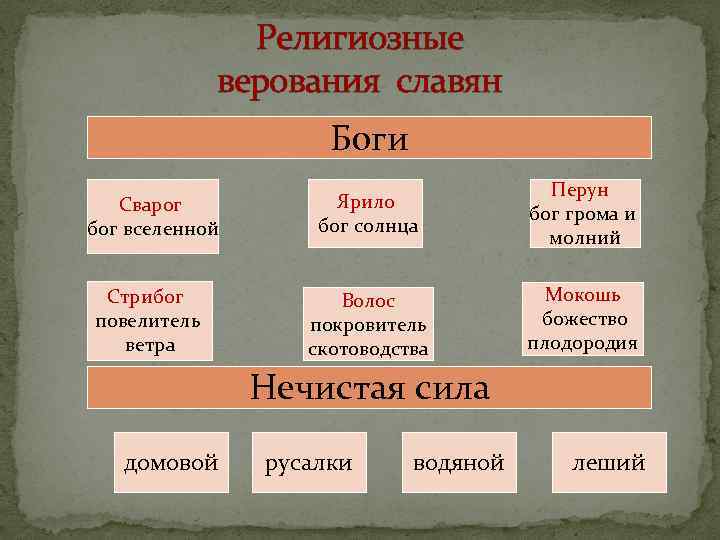 Религиозные верования славян

Боги

Сварог
бог вселенной

Ярило
бог солнца

Перун
бог грома и молний

Стрибог
повелитель ветра

Волос
покровитель скотоводства

Мокошь
божество плодородия

Нечистая сила

домовой

русалки

водяной

леший